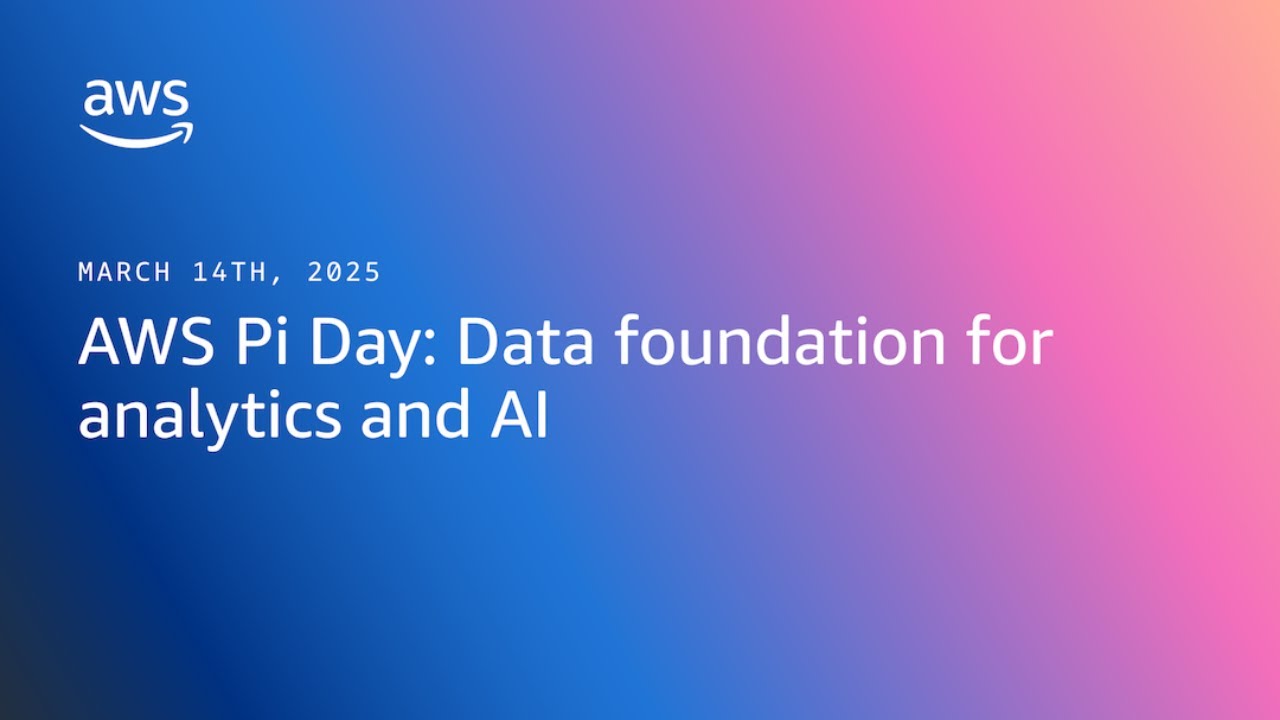 aws

MARCH 14TH, 2025

AWS Pi Day: Data foundation for analytics and AI